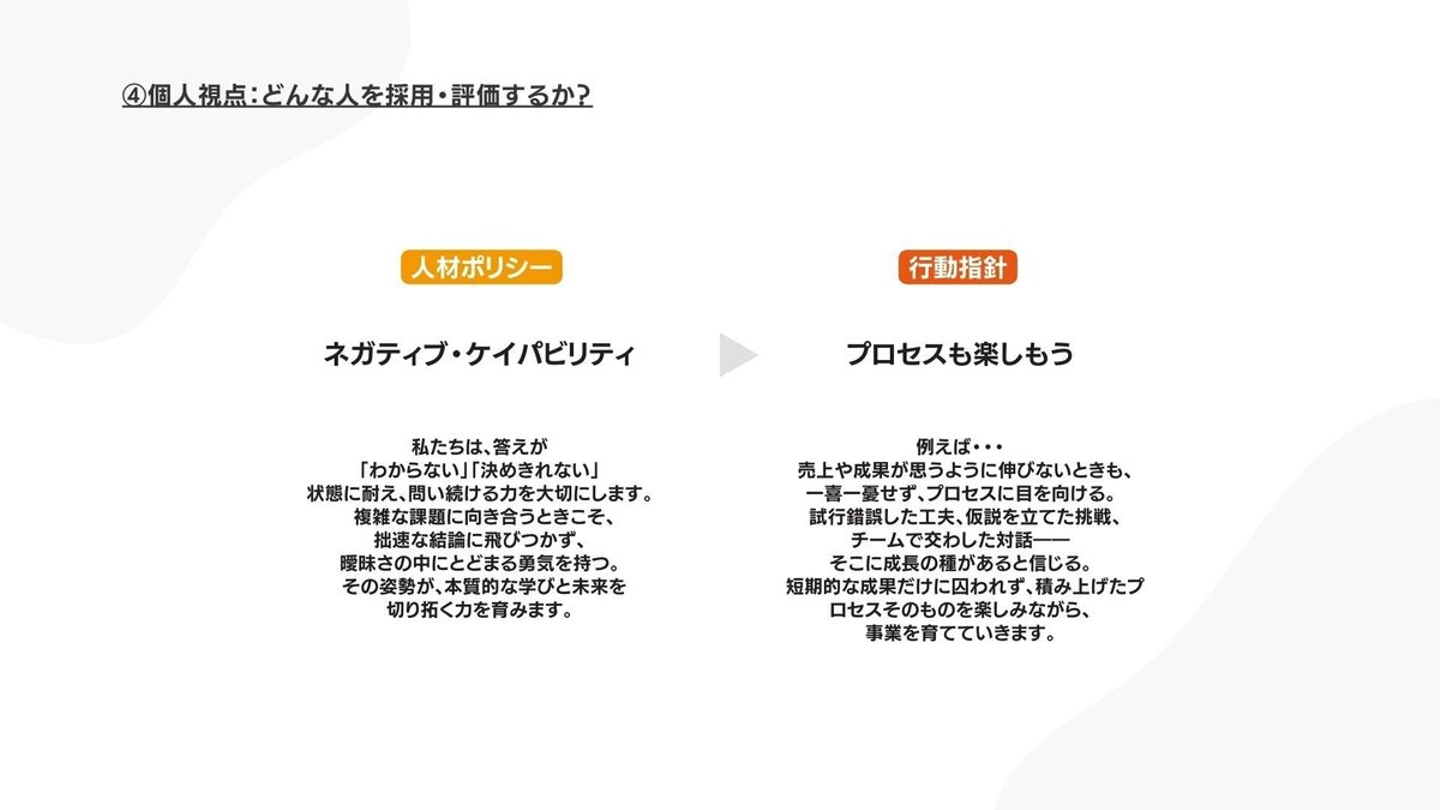 ④個人視点：どんな人を採用・評価するか？

人材ポリシー

ネガティブ・ケイパビリティ

私たちは、答えが
「わからない」「決めきれない」
状態に耐え、問い続ける力を大切にします。
複雑な課題に向き合うときこそ、
拙速な結論に飛びつかず、
曖昧さの中にとどまる勇気を持つ。
その姿勢が、本質的な学びと未来を
切り拓く力を育みます。

行動指針

プロセスも楽しもう

例えば・・・
売上や成果が思うように伸びないときも、
一喜一憂せず、プロセスに目を向ける。
試行錯誤した工夫、仮説を立てた挑戦、
チームで交わした対話——
そこに成長の種があると信じる。
短期的な成果だけに囚われず、積み上げたプロセスそのものを楽しみながら、
事業を育てていきます。